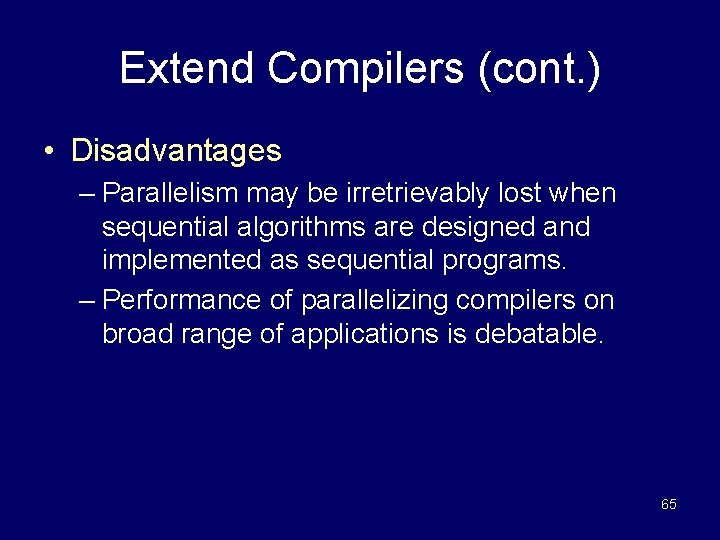 Extend Compilers (cont.)

• Disadvantages

– Parallelism may be irretrievably lost when sequential algorithms are designed and implemented as sequential programs.

– Performance of parallelizing compilers on broad range of applications is debatable.

65